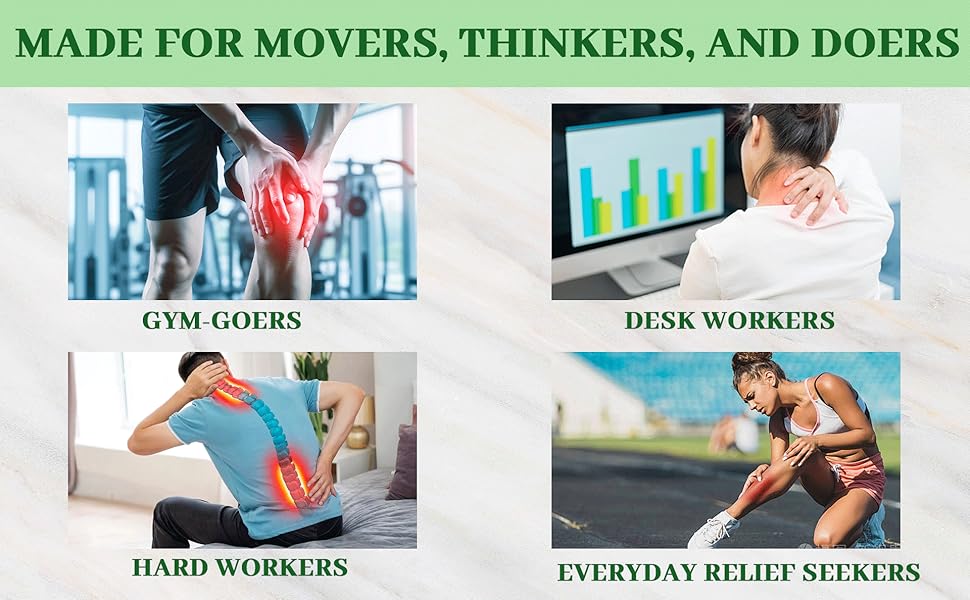 MADE FOR MOVERS, THINKERS, AND DOERS

GYM-GOERS

DESK WORKERS

HARD WORKERS

EVERYDAY RELIEF SEEKERS